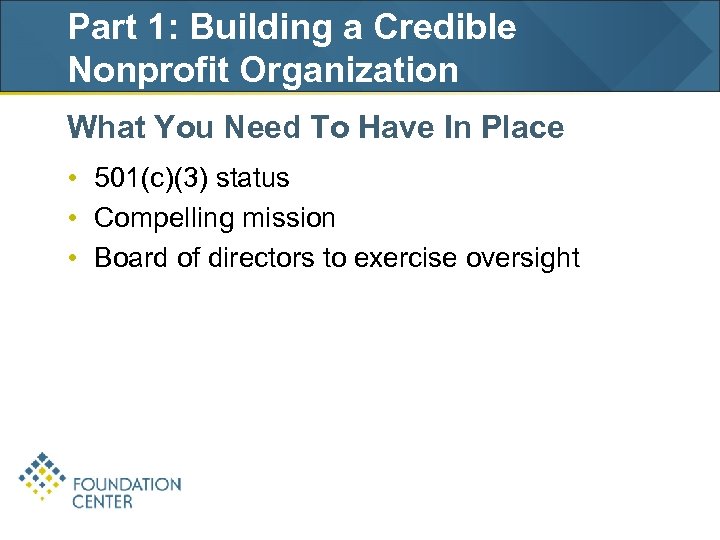 Part 1: Building a Credible Nonprofit Organization

What You Need To Have In Place

• 501(c)(3) status
• Compelling mission
• Board of directors to exercise oversight

FOUNDATION CENTER